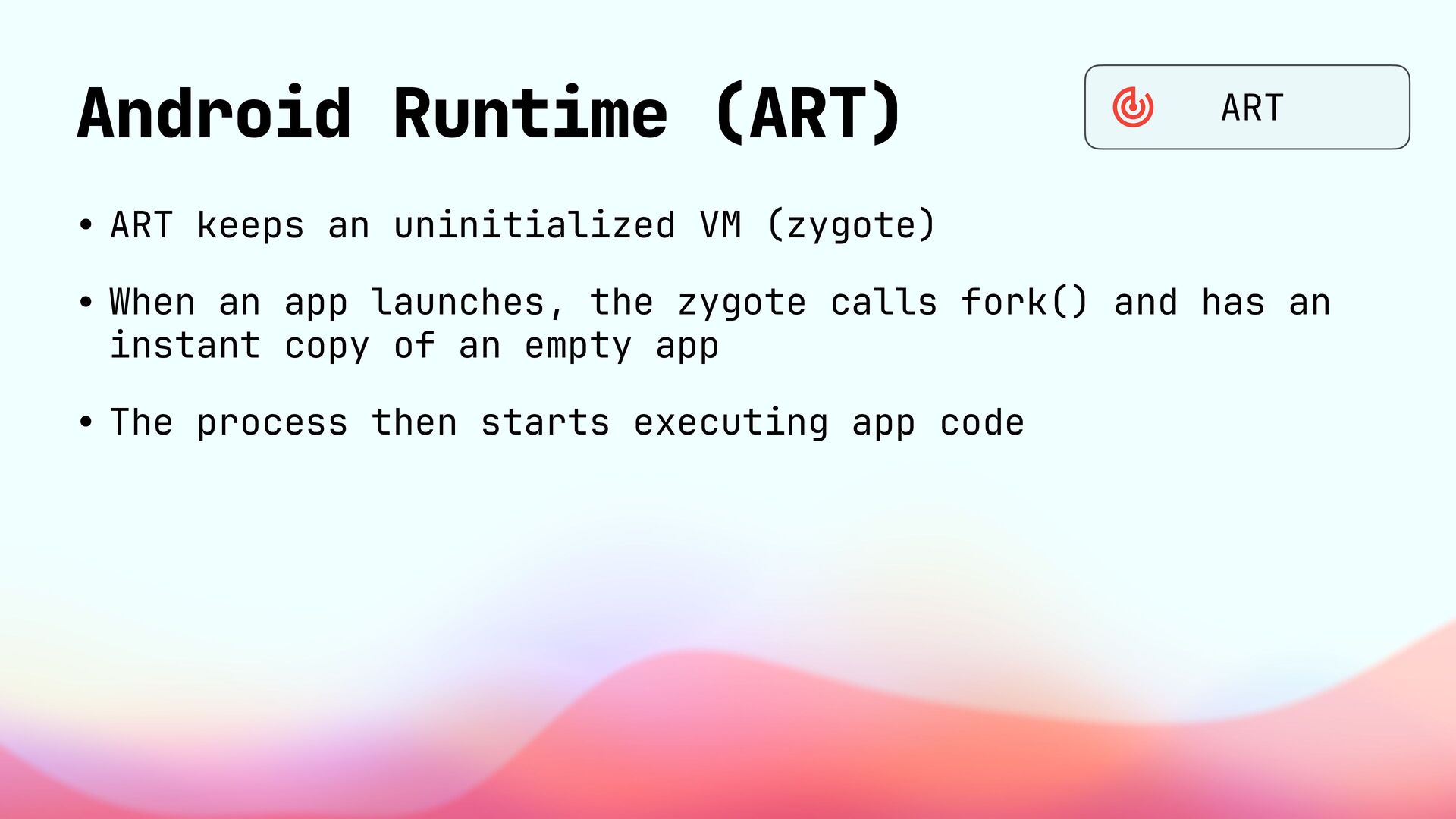 Android Runtime (ART)

ART

• ART keeps an uninitialized VM (zygote)

• When an app launches, the zygote calls fork() and has an instant copy of an empty app

• The process then starts executing app code